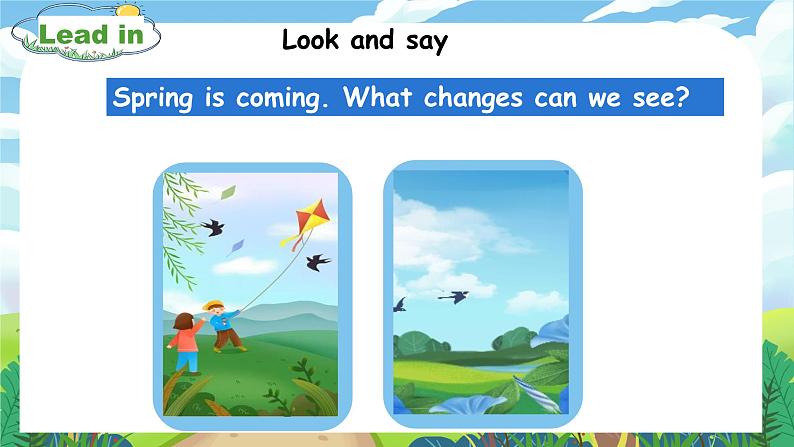 Lead in

Look and say

Spring is coming. What changes can we see?